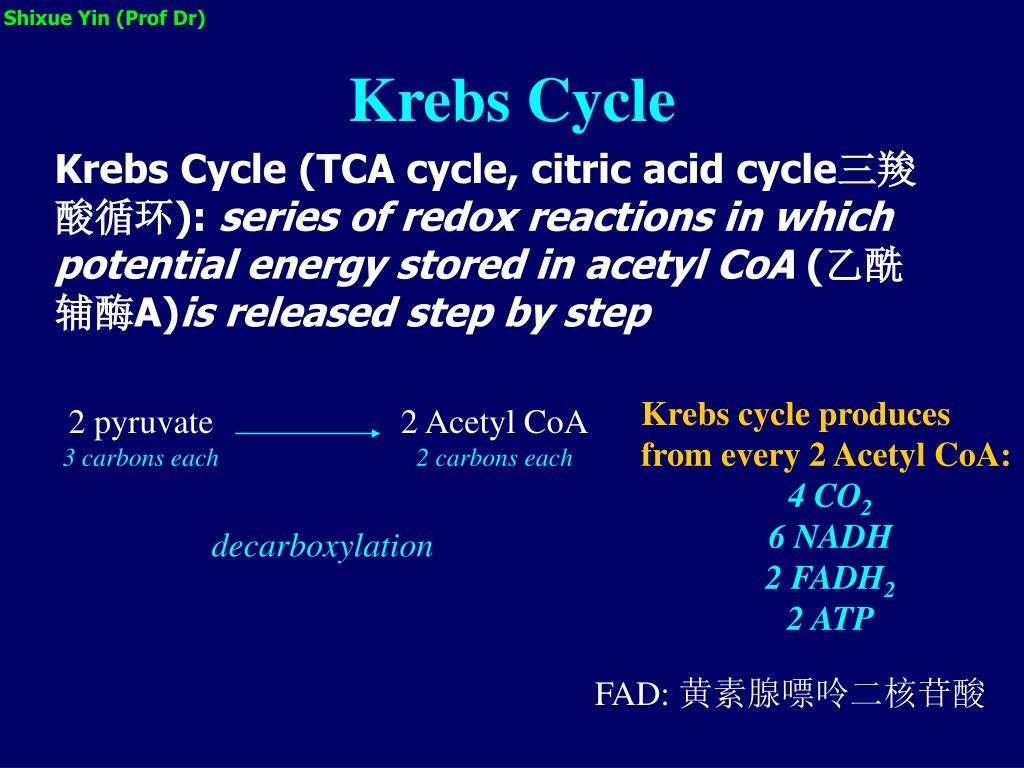 Shixue Yin (Prof Dr)

Krebs Cycle

Krebs Cycle (TCA cycle, citric acid cycle三羧酸循环): series of redox reactions in which potential energy stored in acetyl CoA (乙酰辅酶A)is released step by step

2 pyruvate
3 carbons each

2 Acetyl CoA
2 carbons each

decarboxylation

Krebs cycle produces from every 2 Acetyl CoA:
4 $CO_2$
6 NADH
2 $FADH_2$
2 ATP

FAD: 黄素腺嘌呤二核苷酸